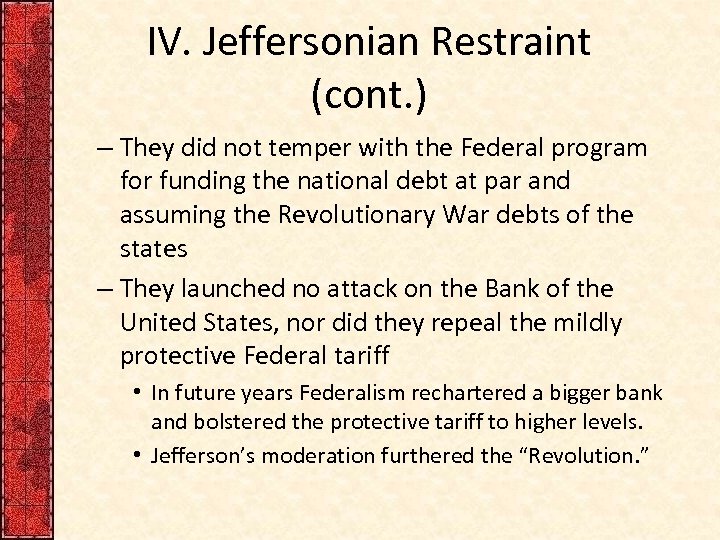 IV. Jeffersonian Restraint (cont.)

– They did not temper with the Federal program for funding the national debt at par and assuming the Revolutionary War debts of the states

– They launched no attack on the Bank of the United States, nor did they repeal the mildly protective Federal tariff

• In future years Federalism rechartered a bigger bank and bolstered the protective tariff to higher levels.

• Jefferson's moderation furthered the "Revolution."